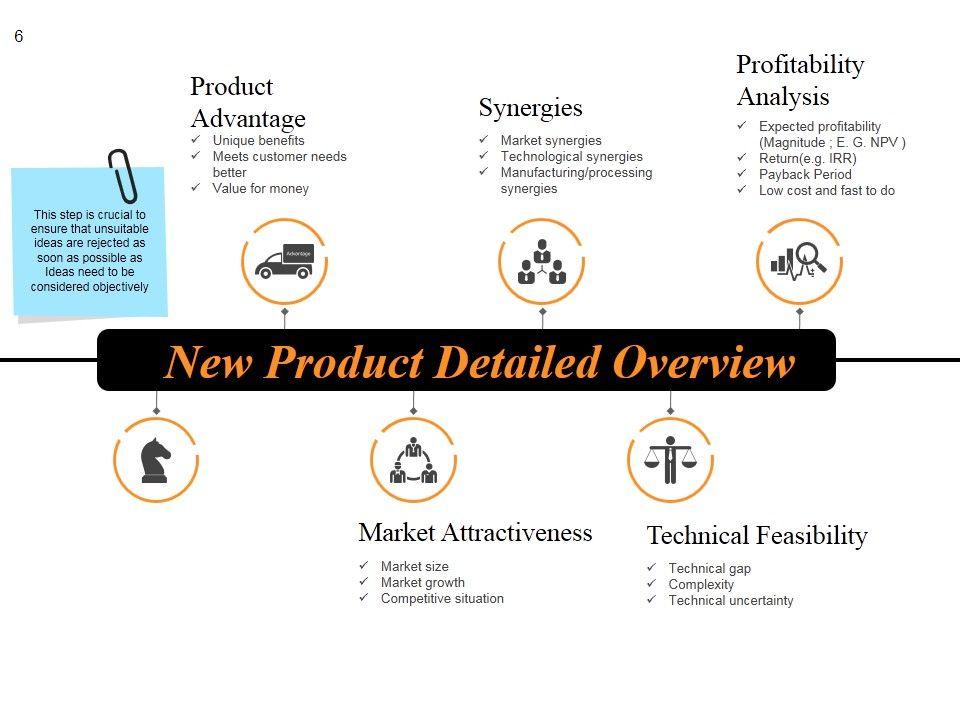 6

This step is crucial to ensure that unsuitable ideas are rejected as soon as possible as Ideas need to be considered objectively

Product Advantage
✓ Unique benefits
✓ Meets customer needs better
✓ Value for money

Advantage

Synergies
✓ Market synergies
✓ Technological synergies
✓ Manufacturing/processing synergies

Profitability Analysis
✓ Expected profitability (Magnitude ; E. G. NPV )
✓ Return(e.g. IRR)
✓ Payback Period
✓ Low cost and fast to do

New Product Detailed Overview

Market Attractiveness
✓ Market size
✓ Market growth
✓ Competitive situation

Technical Feasibility
✓ Technical gap
✓ Complexity
✓ Technical uncertainty